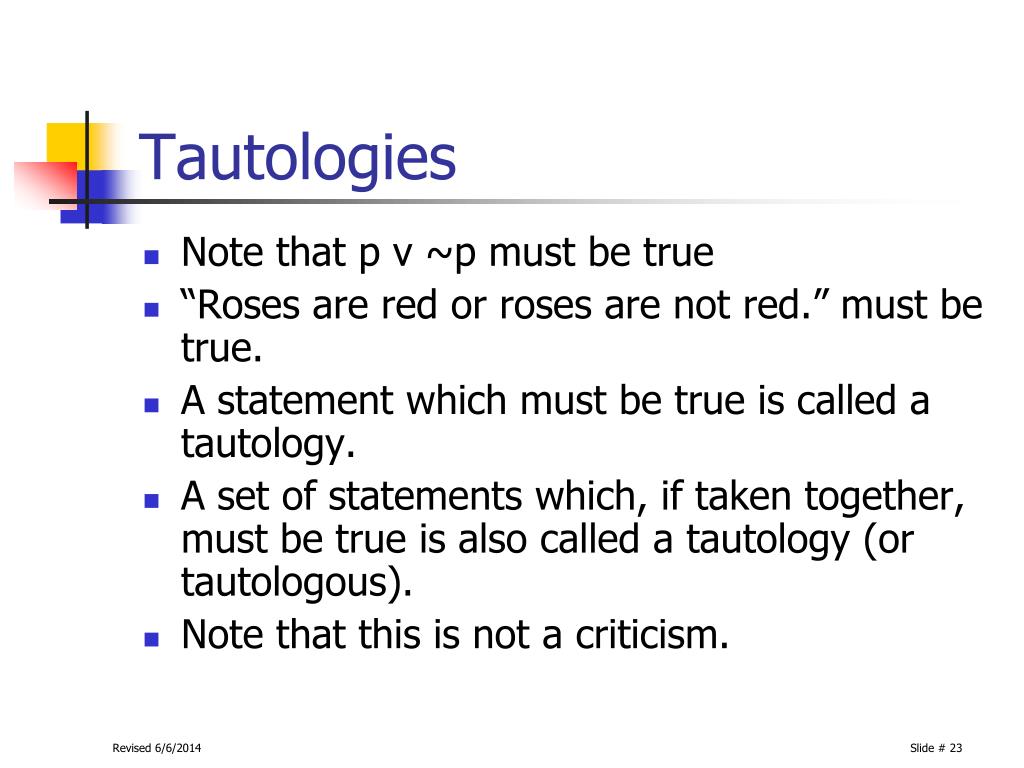 Tautologies

- Note that p v ~p must be true
- “Roses are red or roses are not red.” must be true.
- A statement which must be true is called a tautology.
- A set of statements which, if taken together, must be true is also called a tautology (or tautologous).
- Note that this is not a criticism.

Revised 6/6/2014

Slide # 23